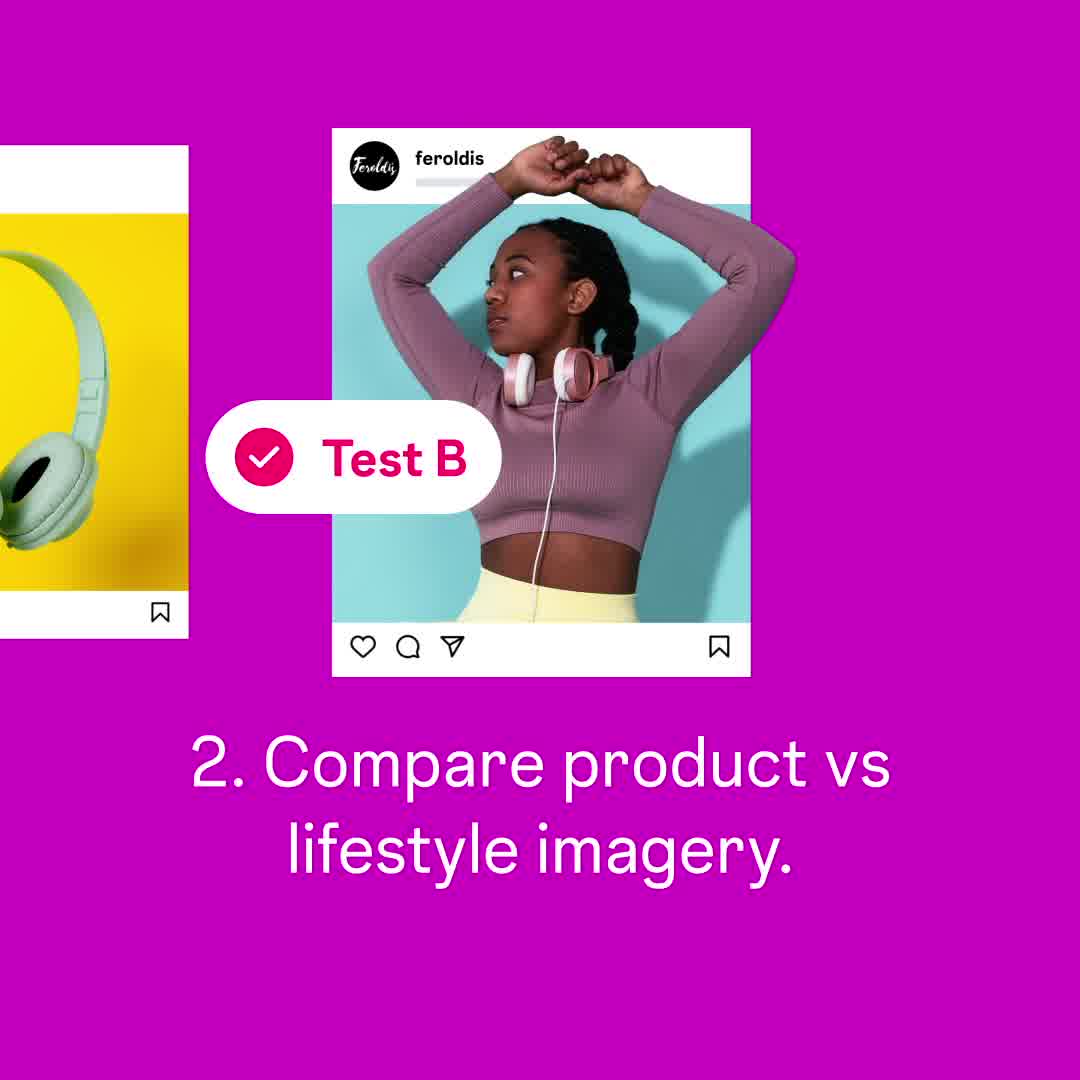 Feroldis

feroldis

Test B

2. Compare product vs lifestyle imagery.